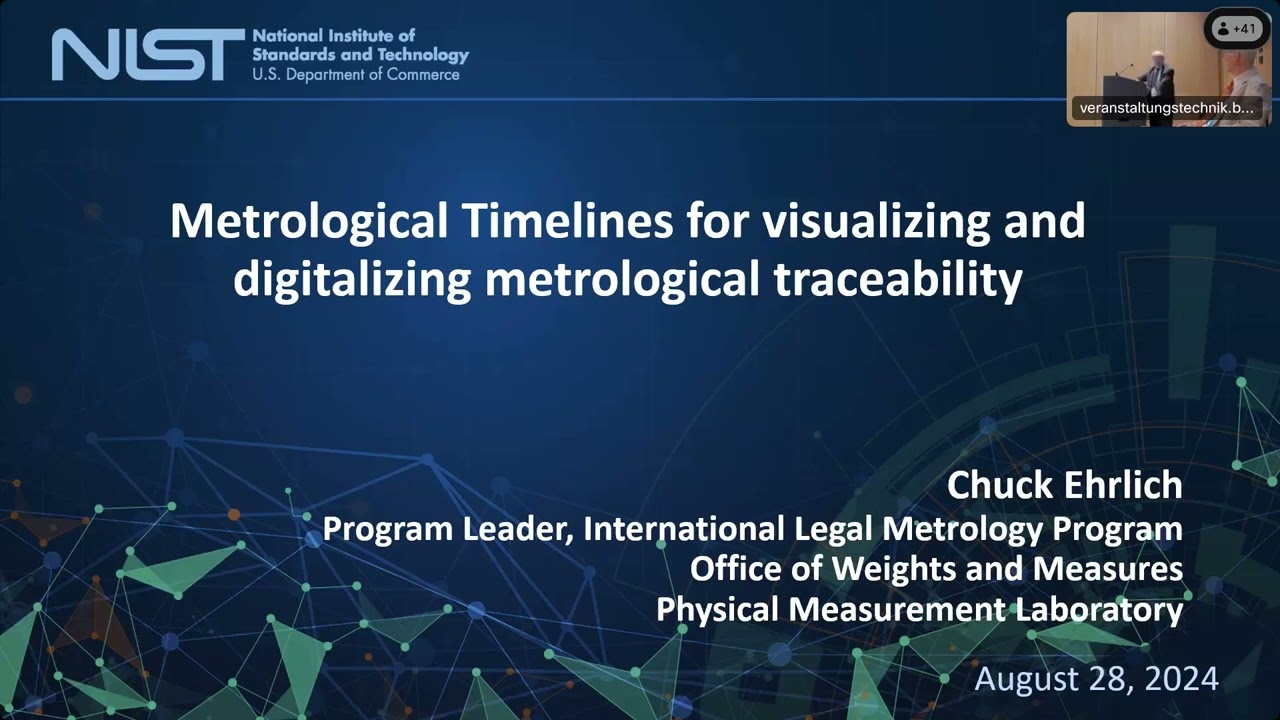 NIST National Institute of Standards and Technology U.S. Department of Commerce

+41

veranstaltungstechnik.b...

Metrological Timelines for visualizing and digitalizing metrological traceability

Chuck Ehrlich
Program Leader, International Legal Metrology Program
Office of Weights and Measures
Physical Measurement Laboratory

August 28, 2024